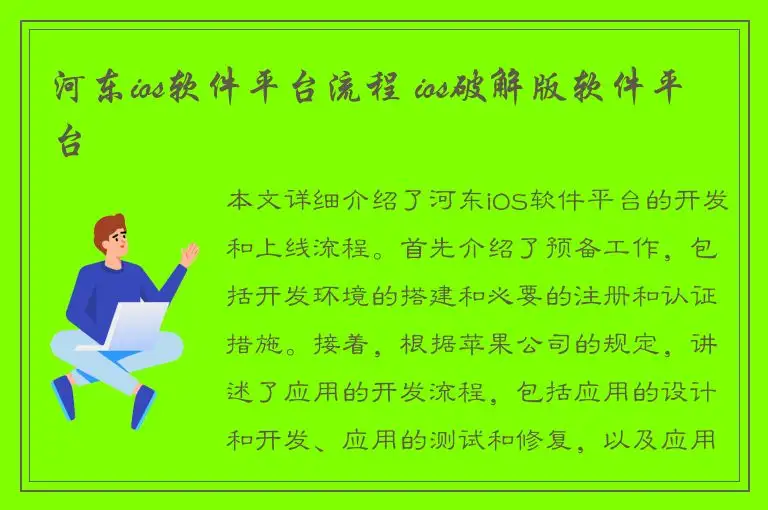 河东ios软件平台流程 ios破解版软件平台

本文详细介绍了河东iOS软件平台的开发和上线流程。首先介绍了预备工作，包括开发环境的搭建和必要的注册和认证措施。接着，根据苹果公司的规定，讲述了应用的开发流程，包括应用的设计和开发、应用的测试和修复，以及应用